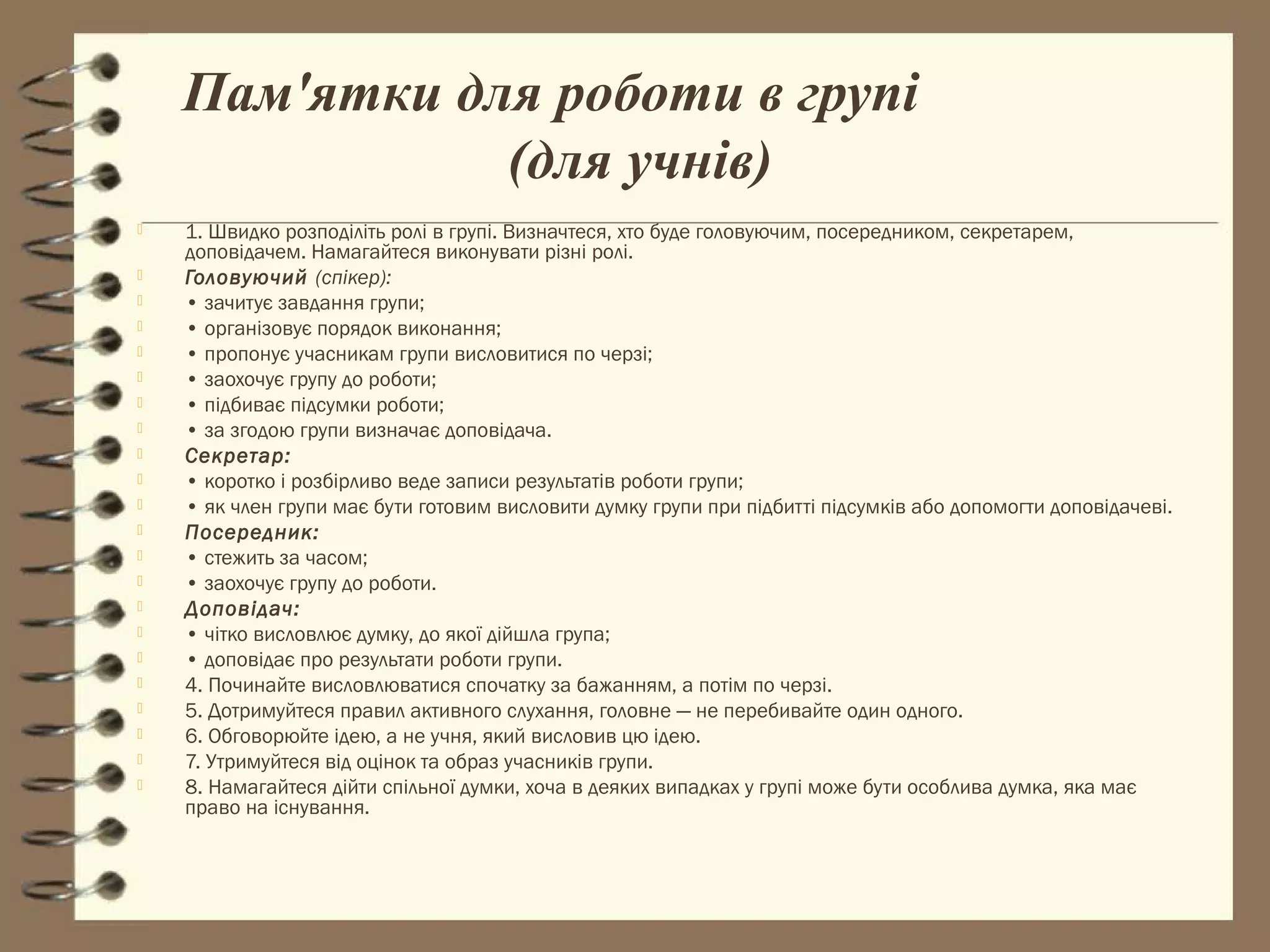 Пам'ятки для роботи в групі (для учнів)

1. Швидко розподіліть ролі в групі. Визначтеся, хто буде головуючим, посередником, секретарем, доповідачем. Намагайтеся виконувати різні ролі.
Головуючий (спікер):
• зачитує завдання групи;
• організовує порядок виконання;
• пропонує учасникам групи висловитися по черзі;
• заохочує групу до роботи;
• підбиває підсумки роботи;
• за згодою групи визначає доповідача.
Секретар:
• коротко і розбірливо веде записи результатів роботи групи;
• як член групи має бути готовим висловити думку групи при підбитті підсумків або допомогти доповідачеві.
Посередник:
• стежить за часом;
• заохочує групу до роботи.
Доповідач:
• чітко висловлює думку, до якої дійшла група;
• доповідає про результати роботи групи.
4. Починайте висловлюватися спочатку за бажанням, а потім по черзі.
5. Дотримуйтеся правил активного слухання, головне — не перебивайте один одного.
6. Обговорюйте ідею, а не учня, який висловив цю ідею.
7. Утримуйтеся від оцінок та образ учасників групи.
8. Намагайтеся дійти спільної думки, хоча в деяких випадках у групі може бути особлива думка, яка має право на існування.